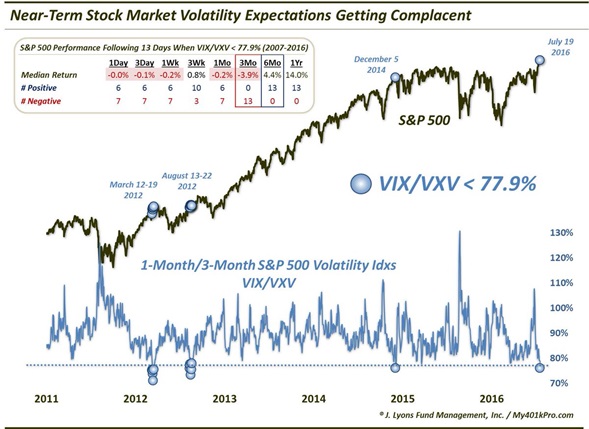 Near-Term Stock Market Volatility Expectations Getting Complacent

S&P 500 Performance Following 13 Days When VIX/VXV < 77.9% (2007-2016)

| | 1Day | 3Day | 1Wk | 3Wk | 1Mo | 3Mo | 6Mo | 1Yr |
|---|---|---|---|---|---|---|---|---|
| Median Return | -0.0% | -0.1% | -0.2% | 0.8% | -0.2% | -3.9% | 4.4% | 14.0% |
| # Positive | 6 | 6 | 6 | 10 | 6 | 0 | 13 | 13 |
| # Negative | 7 | 7 | 7 | 3 | 7 | 13 | 0 | 0 |

December 5 2014

July 19 2016

S&P 500

March 12-19 2012

August 13-22 2012

VIX/VXV < 77.9%

1-Month/3-Month S&P 500 Volatility Idxs VIX/VXV

130%
120%
110%
100%
90%
80%
70%

2011 2012 2013 2014 2015 2016

© J. Lyons Fund Management, Inc. / My401kPro.com